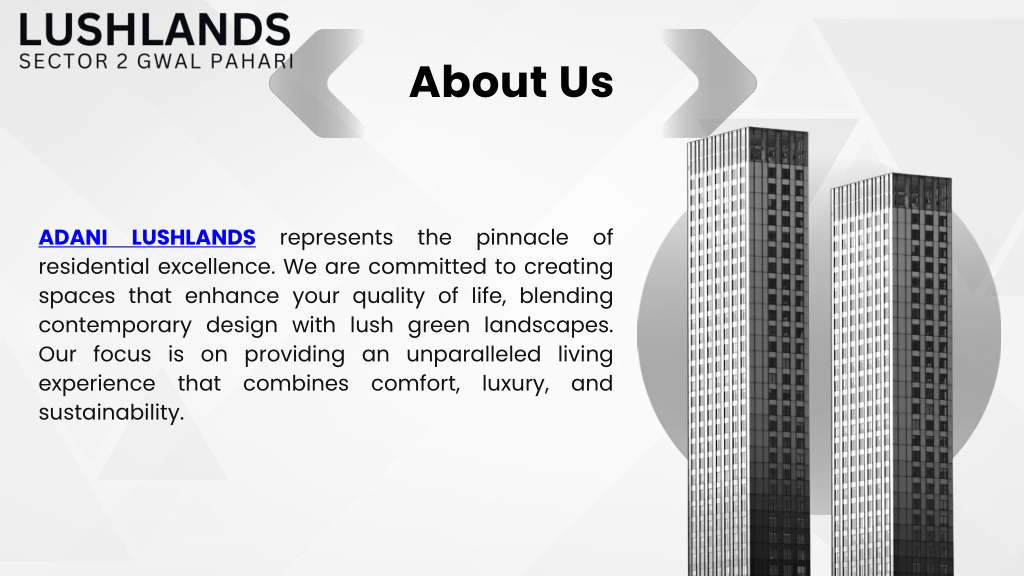 LUSHLANDS
SECTOR 2 GWAL PAHARI

About Us

ADANI LUSHLANDS represents the pinnacle of residential excellence. We are committed to creating spaces that enhance your quality of life, blending contemporary design with lush green landscapes. Our focus is on providing an unparalleled living experience that combines comfort, luxury, and sustainability.